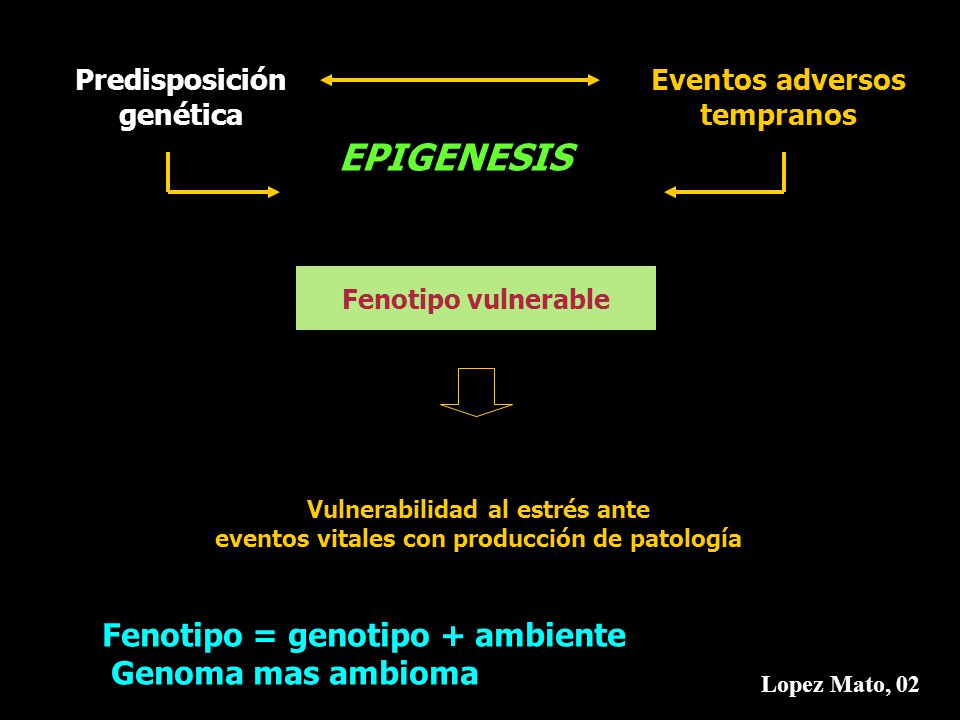 Predisposición genética

Eventos adversos tempranos

EPIGENESIS

Fenotipo vulnerable

Vulnerabilidad al estrés ante eventos vitales con producción de patología

Fenotipo = genotipo + ambiente
Genoma mas ambioma

Lopez Mato, 02